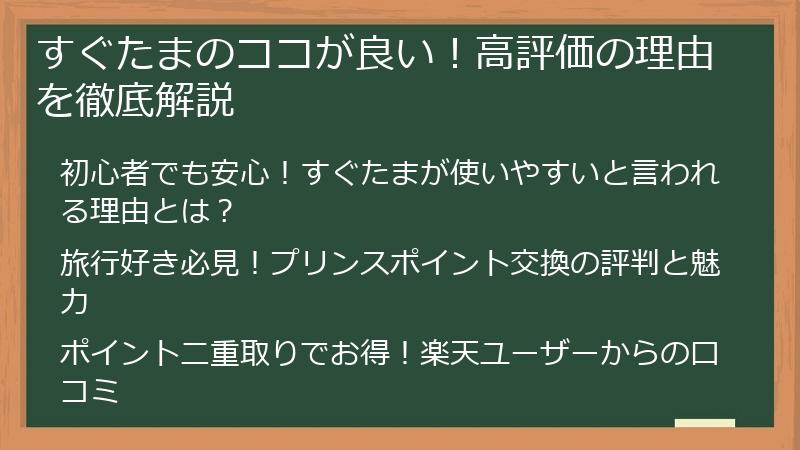 すぐたまのココが良い！高評価の理由を徹底解説

初心者でも安心！すぐたまが使いやすいと言われる理由とは？

旅行好き必見！プリンスポイント交換の評判と魅力

ポイント二重取りでお得！楽天ユーザーからの口コミ